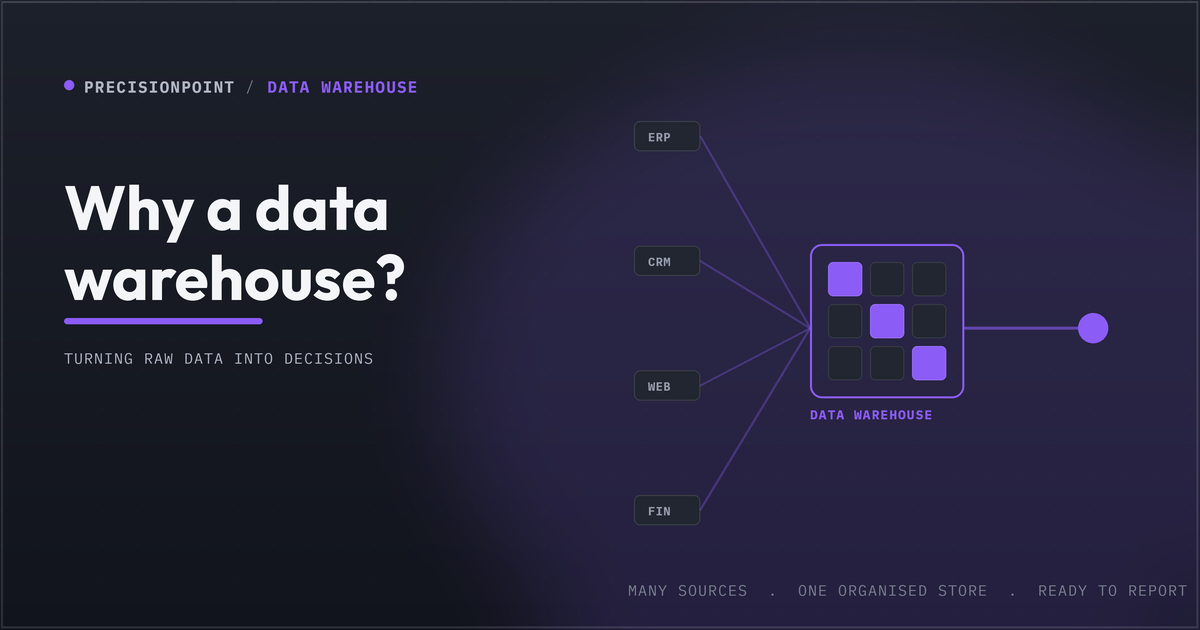 PRECISIONPOINT / DATA WAREHOUSE

Why a data warehouse?

TURNING RAW DATA INTO DECISIONS

ERP

CRM

WEB

FIN

DATA WAREHOUSE

MANY SOURCES . ONE ORGANISED STORE . READY TO REPORT